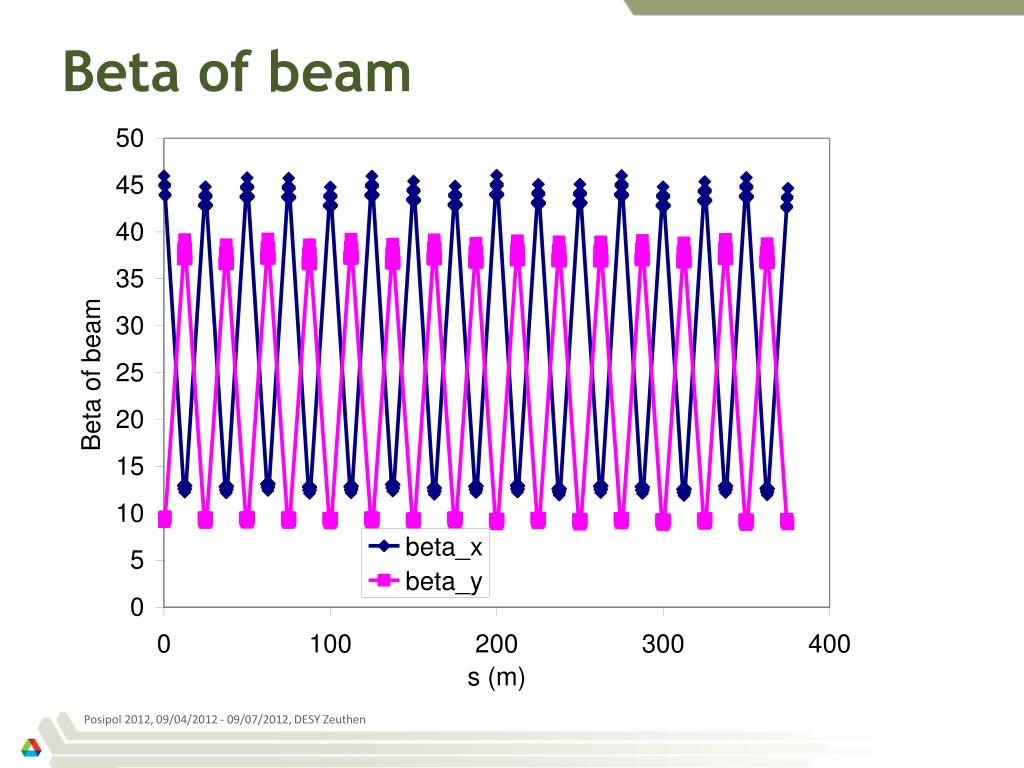 Beta of beam

50
45
40
35
30
25
20
15
10
5
0

Beta of beam

beta_x
beta_y

0
100
200
300
400
s (m)

Posipol 2012, 09/04/2012 - 09/07/2012, DESY Zeuthen